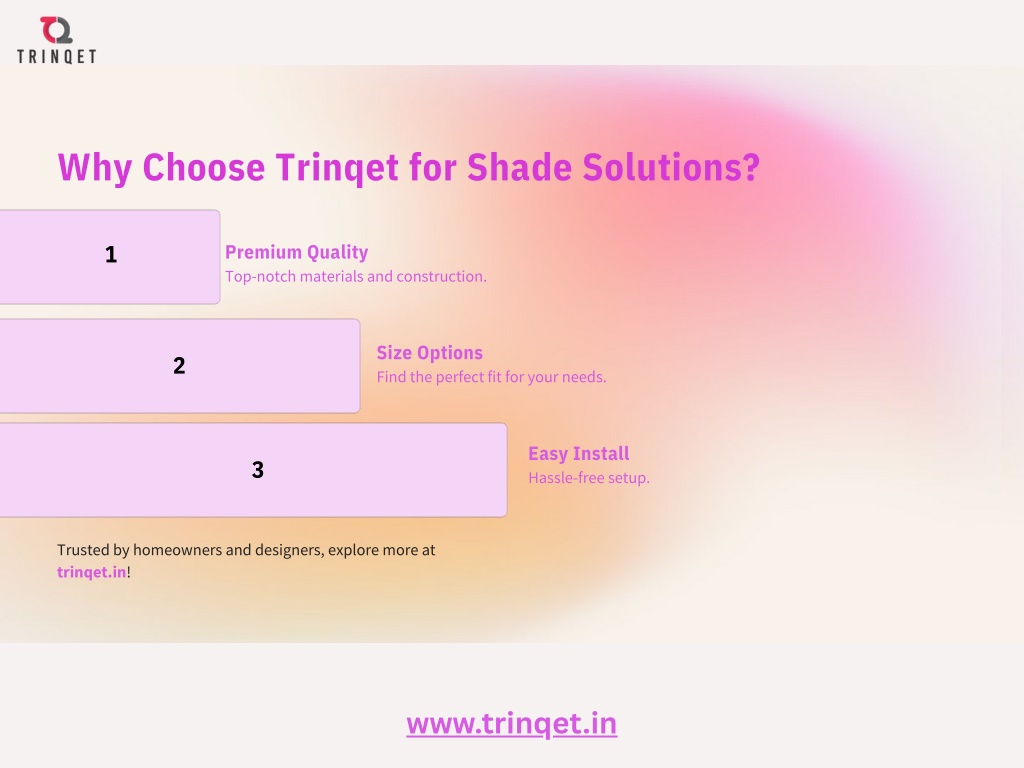 TRINQET

Why Choose Trinqet for Shade Solutions?

1

Premium Quality
Top-notch materials and construction.

2

Size Options
Find the perfect fit for your needs.

3

Easy Install
Hassle-free setup.

Trusted by homeowners and designers, explore more at trinqet.in!

www.trinqet.in